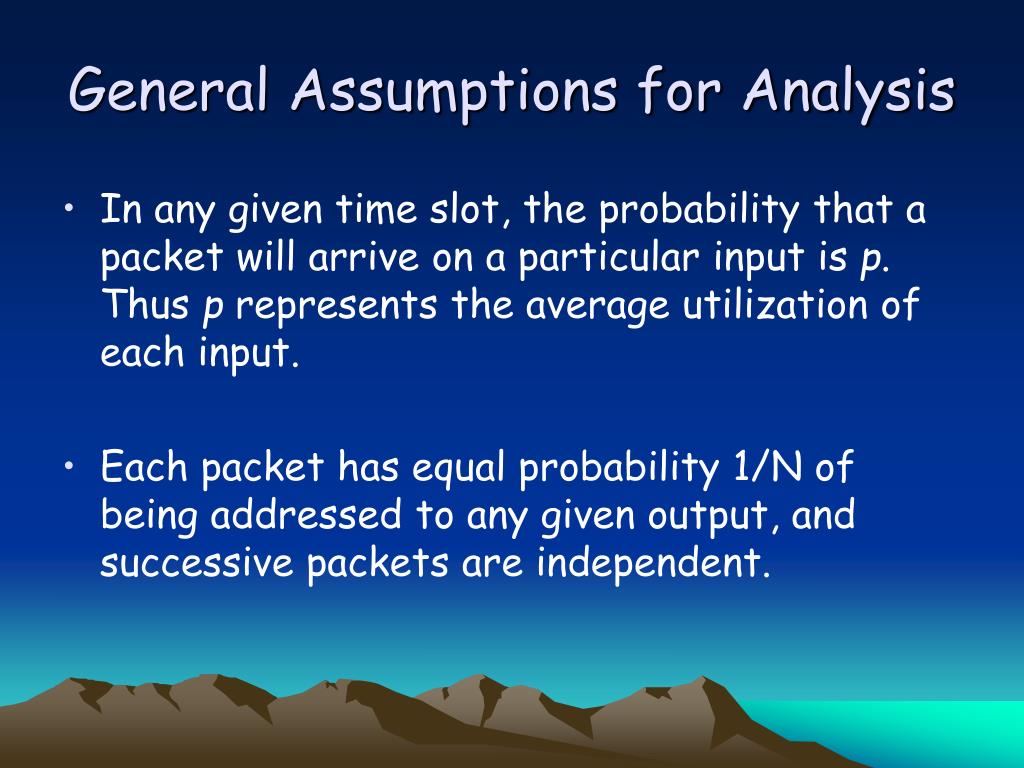 General Assumptions for Analysis

• In any given time slot, the probability that a packet will arrive on a particular input is $p$. Thus $p$ represents the average utilization of each input.

• Each packet has equal probability 1/N of being addressed to any given output, and successive packets are independent.